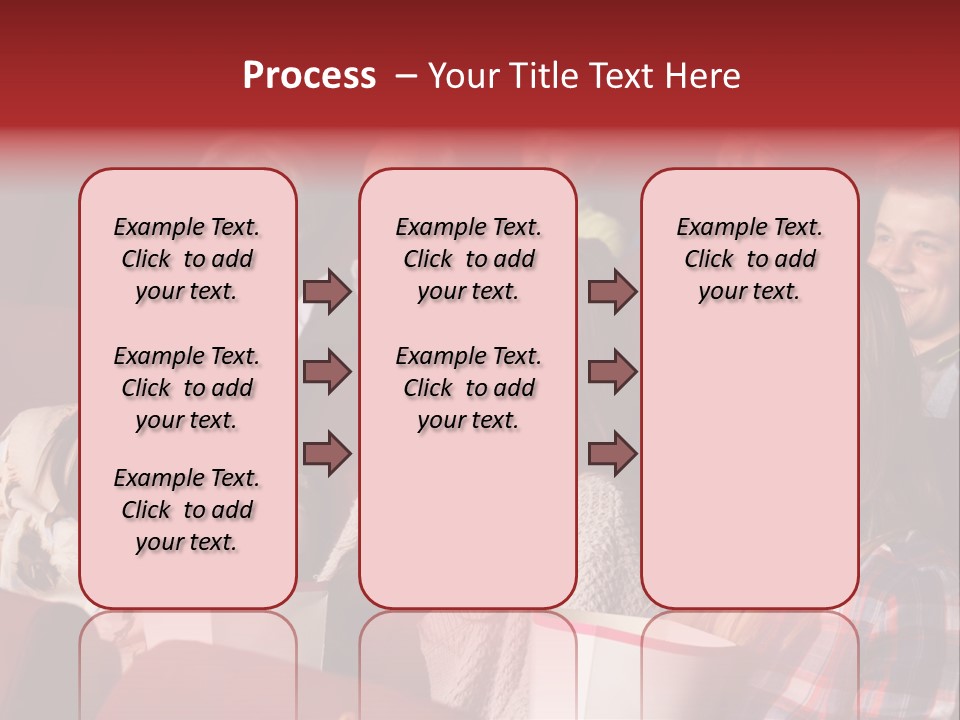 Process – Your Title Text Here

Example Text. Click to add your text.

Example Text. Click to add your text.

Example Text. Click to add your text.

Example Text. Click to add your text.

Example Text. Click to add your text.

Example Text. Click to add your text.